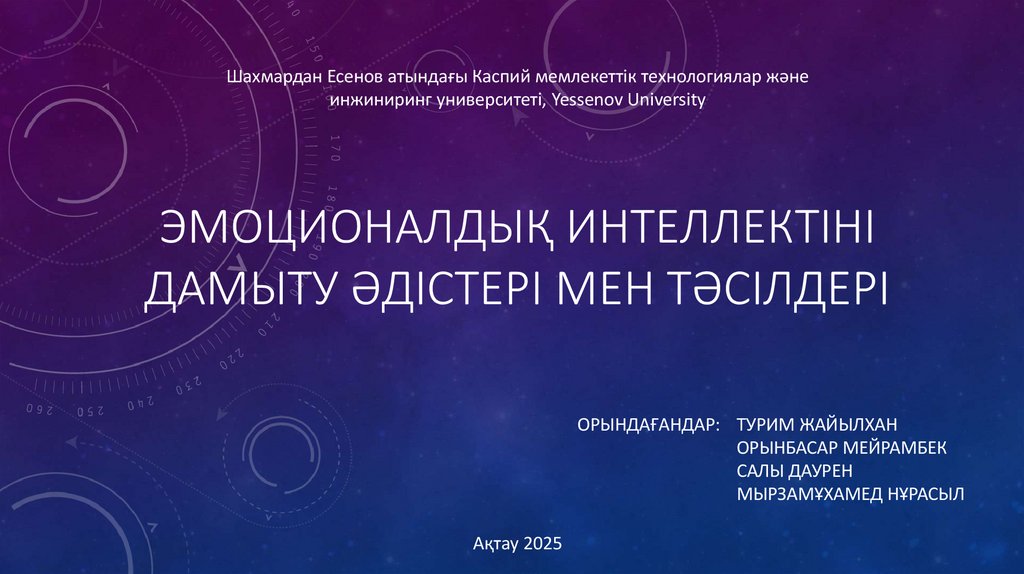 Шахмардан Есенов атындағы Каспий мемлекеттік технологиялар және инжиниринг университеті, Yessenov University

ЭМОЦИОНАЛДЫҚ ИНТЕЛЛЕКТІНІ ДАМЫТУ ӘДІСТЕРІ МЕН ТӘСІЛДЕРІ

ОРЫНДАҒАНДАР: ТУРИМ ЖАЙЫЛХАН
ОРЫНБАСАР МЕЙРАМБЕК
САЛЫ ДАУРЕН
МЫРЗАМҰХАМЕД НҰРАСЫЛ

Ақтау 2025